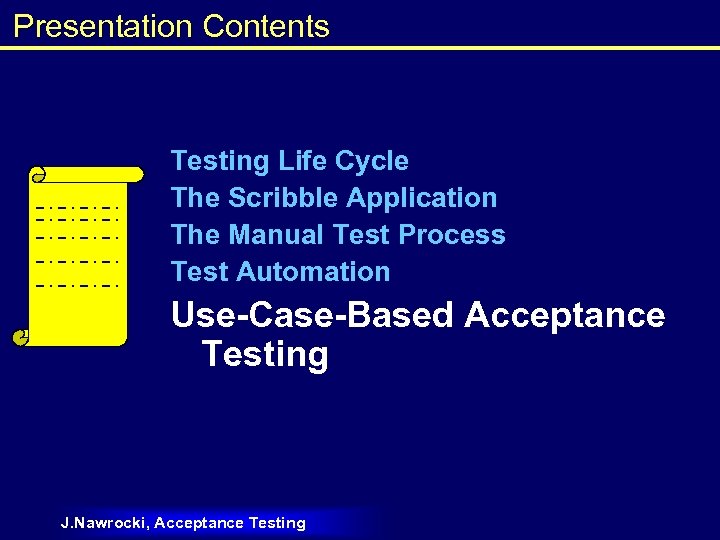 Presentation Contents

Testing Life Cycle

The Scribble Application

The Manual Test Process

Test Automation

Use-Case-Based Acceptance Testing

J.Nawrocki, Acceptance Testing